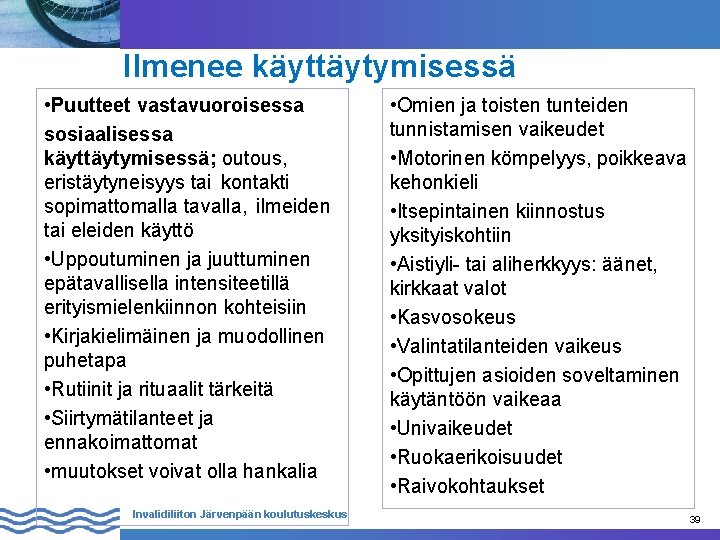 Ilmenee käyttäytymisessä

•Puutteet vastavuoroisessa sosiaalisessa käyttäytymisessä; outous, eristäytyneisyys tai kontakti sopimattomalla tavalla, ilmeiden tai eleiden käyttö

•Uppoutuminen ja juuttuminen epätavallisella intensiteetillä erityismielenkiinnon kohteisiin

•Kirjakielimäinen ja muodollinen puhetapa

•Rutiinit ja rituaalit tärkeitä

•Siirtymätilanteet ja ennakoimattomat

•muutokset voivat olla hankalia

•Omien ja toisten tunteiden tunnistamisen vaikeudet

•Motorinen kömpelyys, poikkeava kehonkieli

•Itsepintainen kiinnostus yksityiskohtiin

•Aistiyli- tai aliherkkyys: äänet, kirkkaat valot

•Kasvosokeus

•Valintatilanteiden vaikeus

•Opittujen asioiden soveltaminen käytäntöön vaikeaa

•Univaikeudet

•Ruokaerikoisuudet

•Raivokohtaukset

Invalidiliiton Järvenpään koulutuskeskus

39